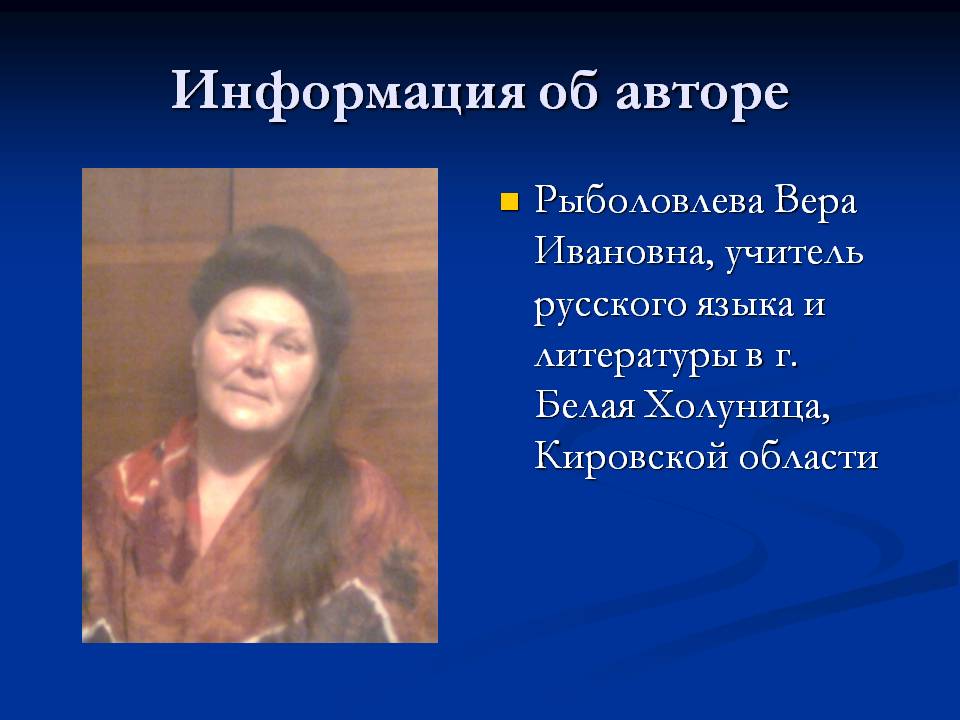 Информация об авторе

Рыболовлева Вера Ивановна, учитель русского языка и литературы в г. Белая Холуница, Кировской области